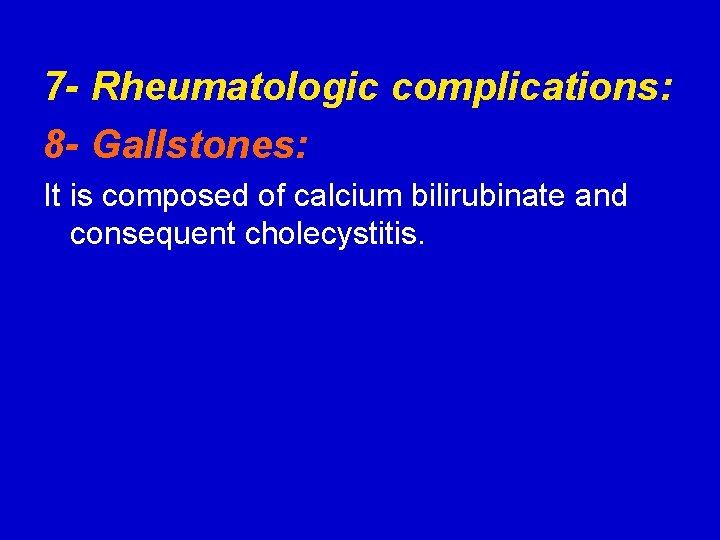 7- Rheumatologic complications:

8- Gallstones:

It is composed of calcium bilirubinate and consequent cholecystitis.